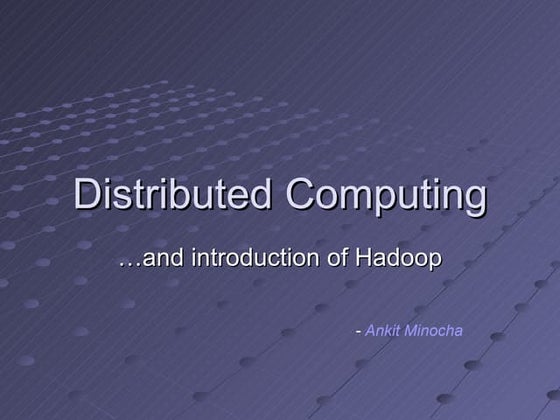 Distributed Computing

…and introduction of Hadoop

- Ankit Minocha